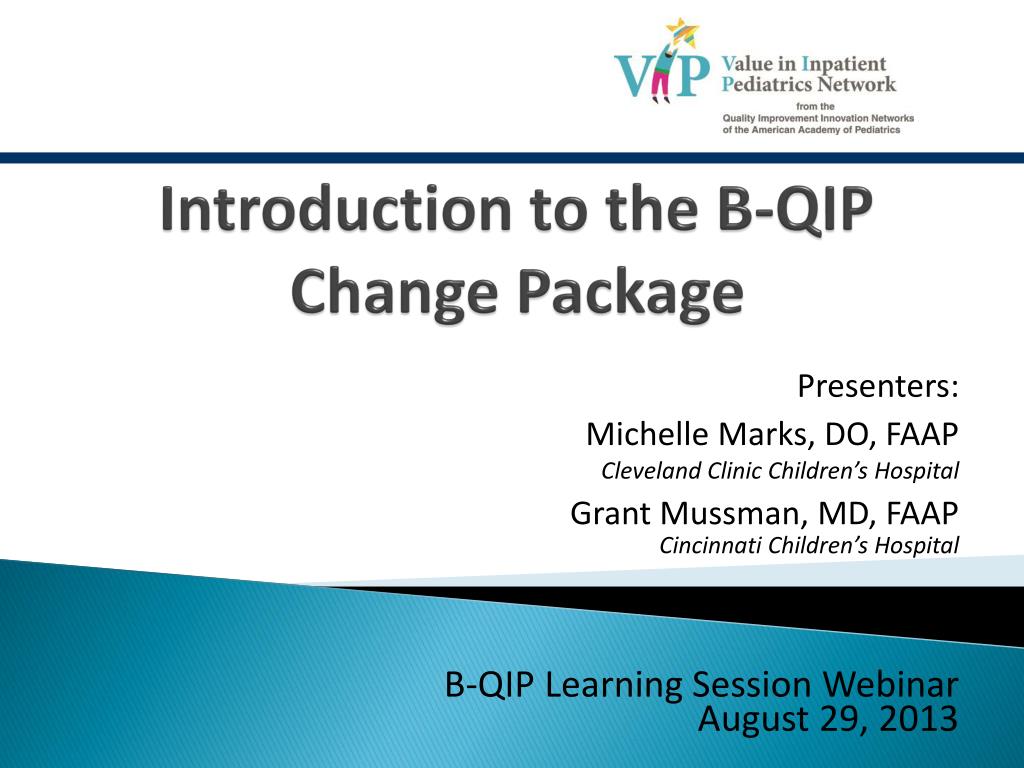 VIP Value in Inpatient Pediatrics Network
from the
Quality Improvement Innovation Networks
of the American Academy of Pediatrics

Introduction to the B-QIP Change Package

Presenters:
Michelle Marks, DO, FAAP
Cleveland Clinic Children's Hospital
Grant Mussman, MD, FAAP
Cincinnati Children's Hospital

B-QIP Learning Session Webinar
August 29, 2013